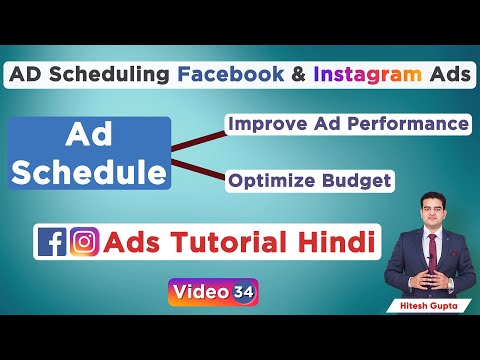 AD Scheduling Facebook & Instagram Ads

Ad Schedule

Improve Ad Performance

Optimize Budget

f Ads Tutorial Hindi

Video 34

Hitesh Gupta